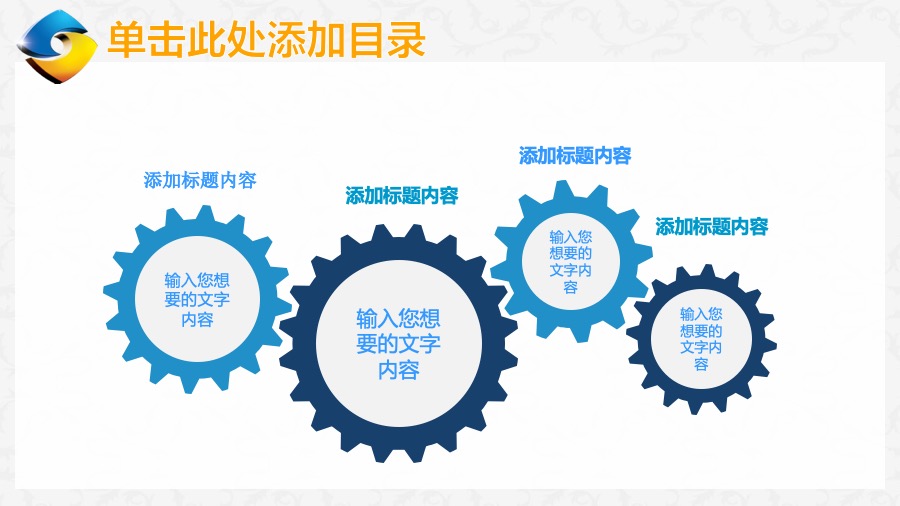 单击此处添加目录

添加标题内容

输入您想要的文字内容

添加标题内容

输入您想要的文字内容

添加标题内容

输入您想要的文字内容

添加标题内容

输入您想要的文字内容